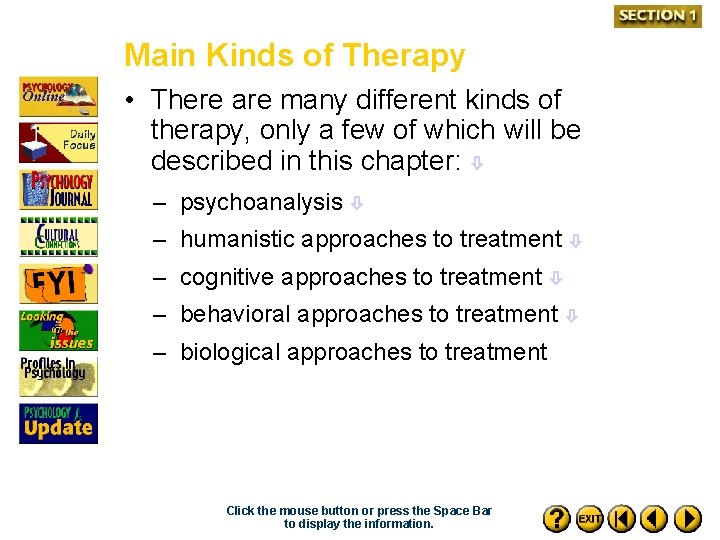 SECTION 1

Main Kinds of Therapy

PSYCHOLOGY Online

Daily Focus

PSYCHOLOGY JOURNAL

CULTURAL CONNECTIONS

FYI

Looking @ the issues

Profiles In Psychology

PSYCHOLOGY Update

• There are many different kinds of therapy, only a few of which will be described in this chapter:

– psychoanalysis

– humanistic approaches to treatment

– cognitive approaches to treatment

– behavioral approaches to treatment

– biological approaches to treatment

Click the mouse button or press the Space Bar to display the information.

?

EXIT